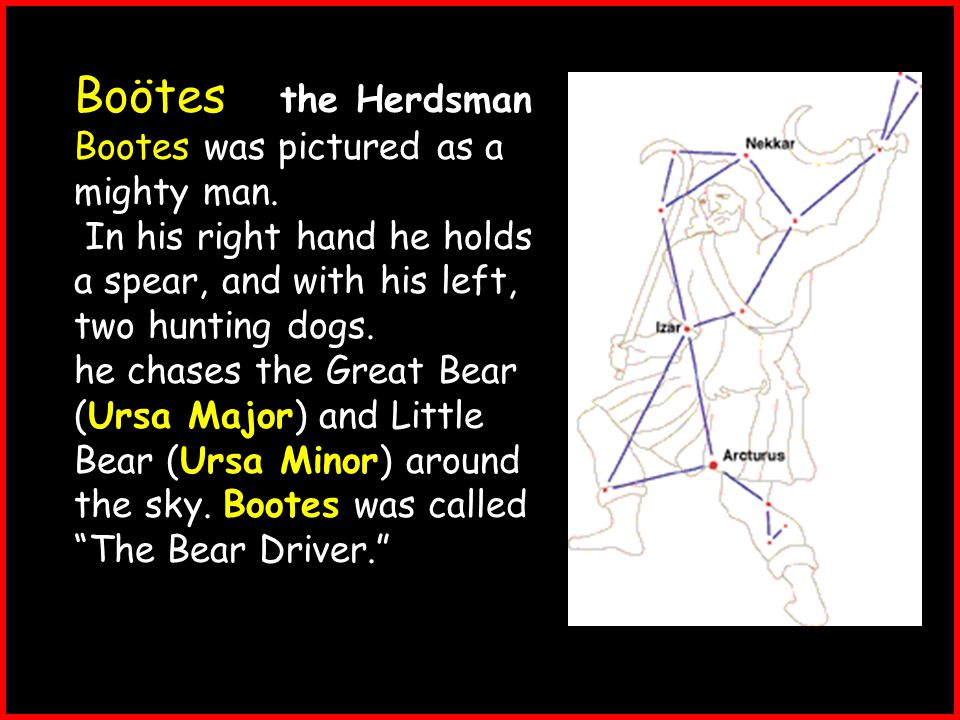 Boötes the Herdsman

Bootes was pictured as a mighty man.
In his right hand he holds a spear, and with his left, two hunting dogs.
he chases the Great Bear (Ursa Major) and Little Bear (Ursa Minor) around the sky. Bootes was called "The Bear Driver."

Nekkar

Izar

Arcturus